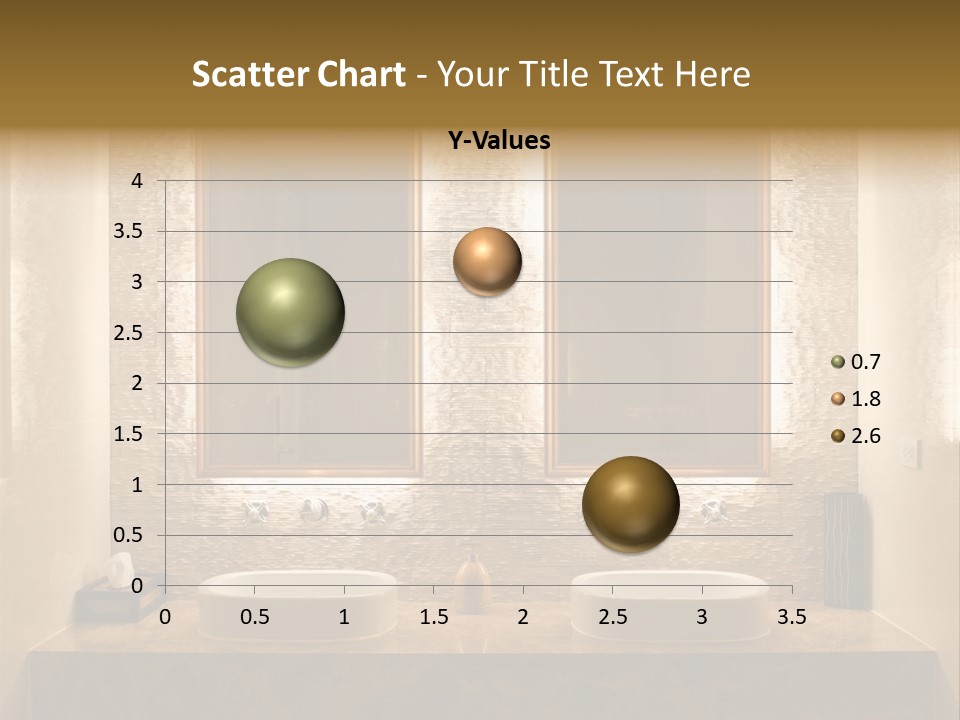 Scatter Chart - Your Title Text Here

Y-Values

4
3.5
3
2.5
2
1.5
1
0.5
0

0 0.5 1 1.5 2 2.5 3 3.5

0.7
1.8
2.6